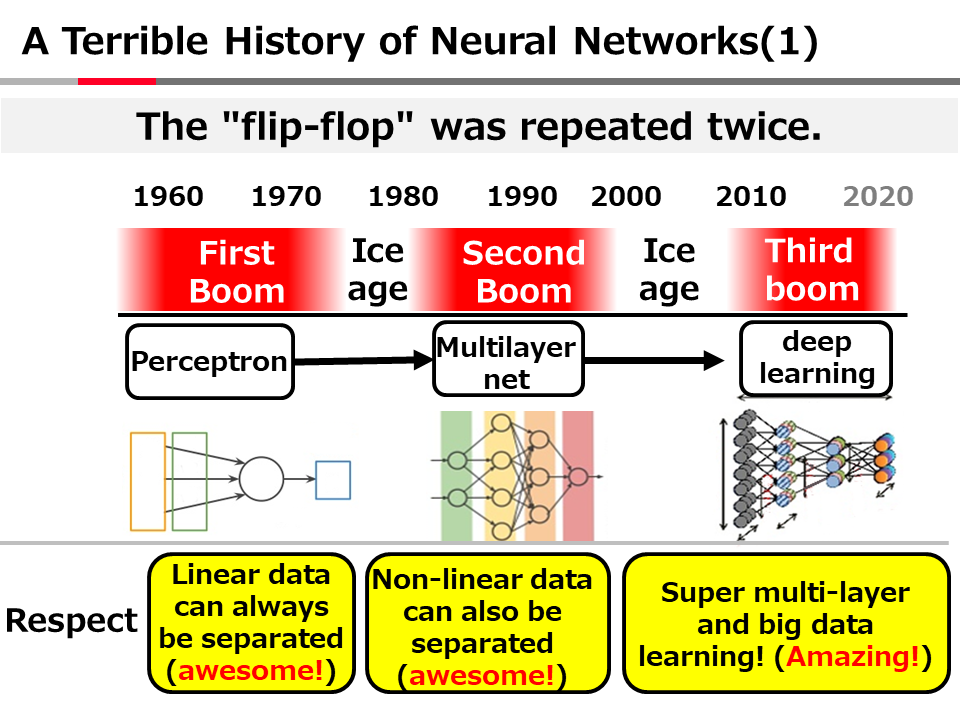 A Terrible History of Neural Networks(1)

The "flip-flop" was repeated twice.

1960 1970 1980 1990 2000 2010 2020

First Boom

Ice age

Second Boom

Ice age

Third boom

Perceptron

Multilayer net

deep learning

Respect

Linear data can always be separated (awesome!)

Non-linear data can also be separated (awesome!)

Super multi-layer and big data learning! (Amazing!)